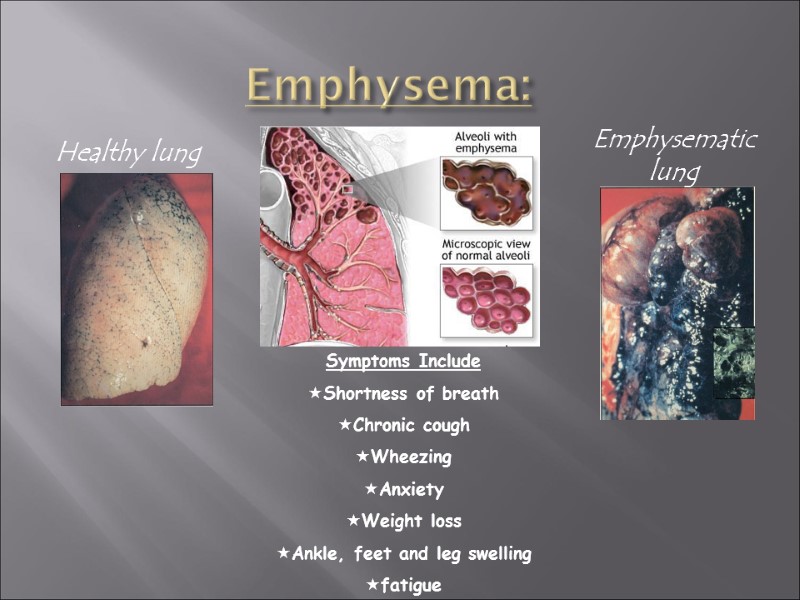 Emphysema:

Healthy lung

Alveoli with emphysema

Microscopic view of normal alveoli

Emphysematic lung

Symptoms Include

★Shortness of breath

★Chronic cough

★Wheezing

★Anxiety

★Weight loss

★Ankle, feet and leg swelling

★fatigue